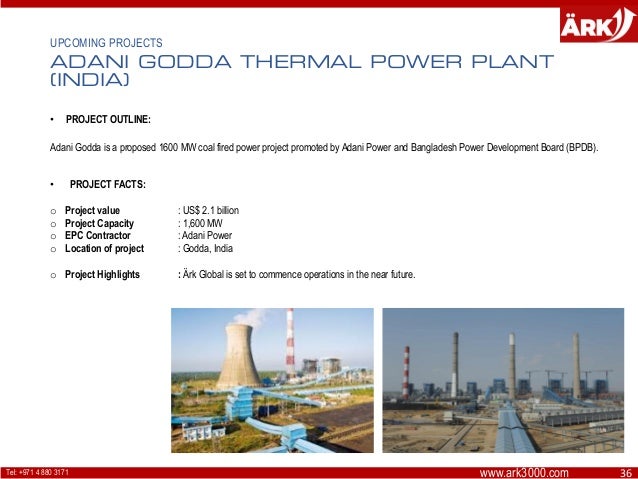 ÄRK

UPCOMING PROJECTS

ADANI GODDA THERMAL POWER PLANT (INDIA)

• PROJECT OUTLINE:

Adani Godda is a proposed 1600 MW coal fired power project promoted by Adani Power and Bangladesh Power Development Board (BPDB).

• PROJECT FACTS:

o Project value : US$ 2.1 billion
o Project Capacity : 1,600 MW
o EPC Contractor : Adani Power
o Location of project : Godda, India

o Project Highlights : Ärk Global is set to commence operations in the near future.

Tel: +971 4 880 3171

www.ark3000.com

36